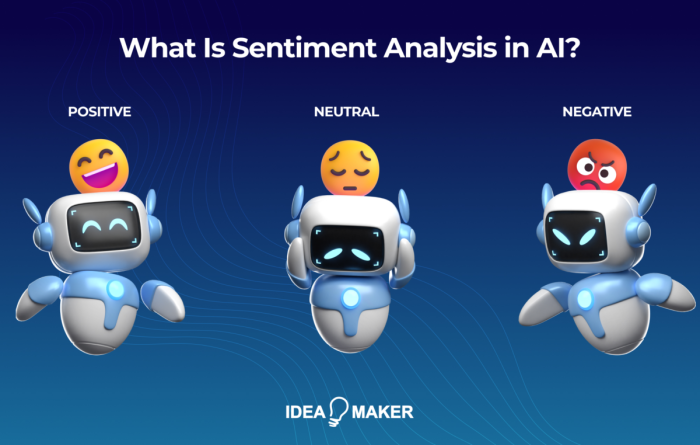 What Is Sentiment Analysis in AI?

POSITIVE

NEUTRAL

NEGATIVE

IDEA MAKER